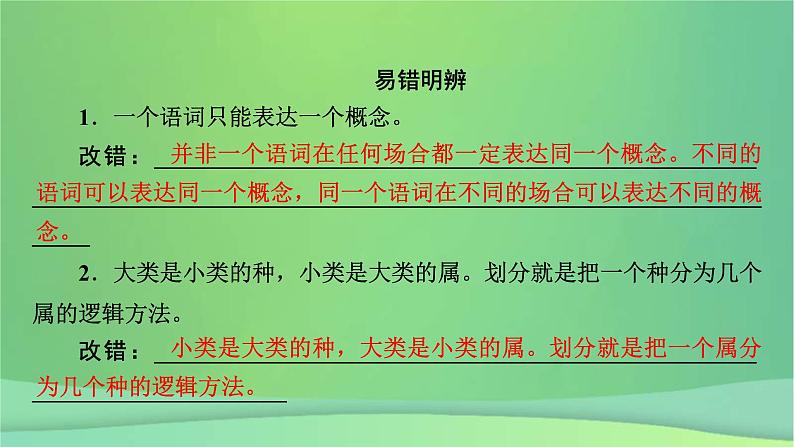 易错明辨

1．一个语词只能表达一个概念。

改错：并非一个语词在任何场合都一定表达同一个概念。不同的语词可以表达同一个概念，同一个语词在不同的场合可以表达不同的概念。

2．大类是小类的种，小类是大类的属。划分就是把一个种分为几个属的逻辑方法。

改错：小类是大类的种，大类是小类的属。划分就是把一个属分为几个种的逻辑方法。